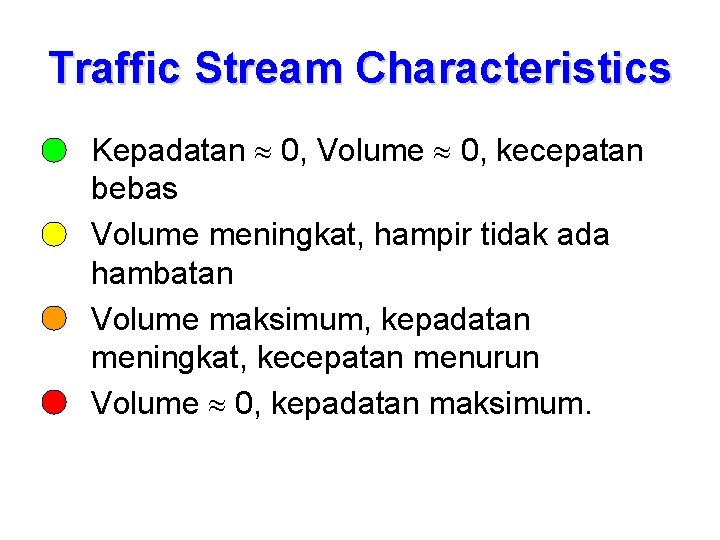 Traffic Stream Characteristics

Kepadatan $\approx$ 0, Volume $\approx$ 0, kecepatan bebas

Volume meningkat, hampir tidak ada hambatan

Volume maksimum, kepadatan meningkat, kecepatan menurun

Volume $\approx$ 0, kepadatan maksimum.